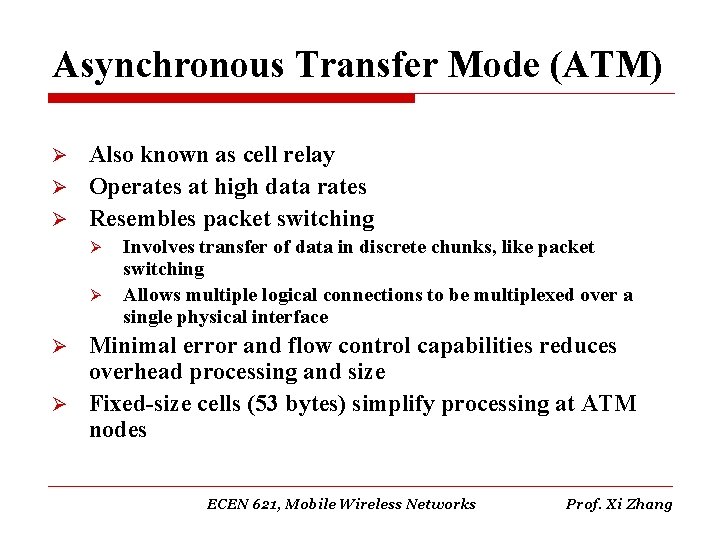 Asynchronous Transfer Mode (ATM)

➢ Also known as cell relay
➢ Operates at high data rates
➢ Resembles packet switching
 ➢ Involves transfer of data in discrete chunks, like packet switching
 ➢ Allows multiple logical connections to be multiplexed over a single physical interface
➢ Minimal error and flow control capabilities reduces overhead processing and size
➢ Fixed-size cells (53 bytes) simplify processing at ATM nodes

ECEN 621, Mobile Wireless Networks Prof. Xi Zhang